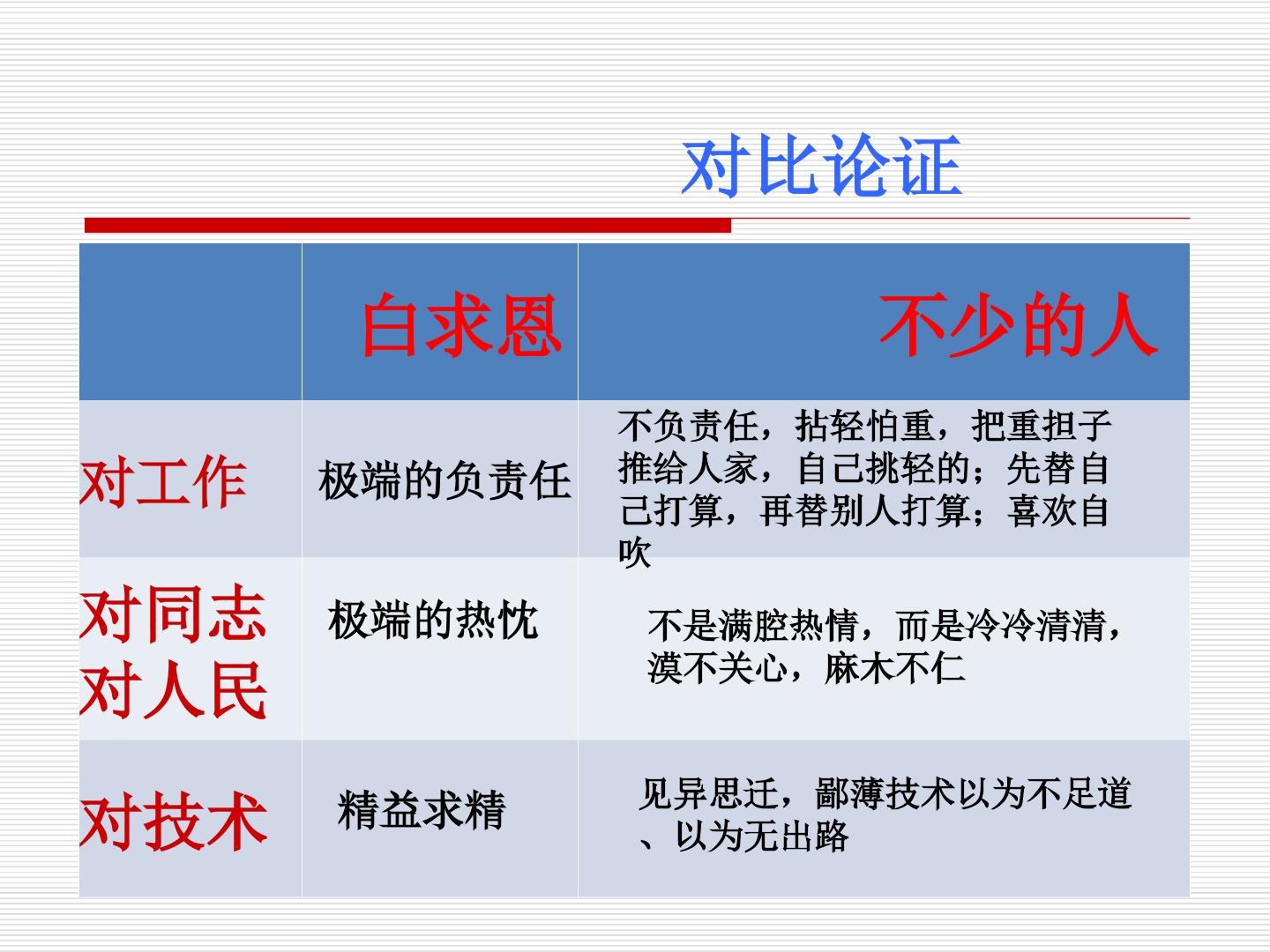 对比论证

|  | 白求恩 | 不少的人 |
|---|---|---|
| 对工作 | 极端的负责任 | 不负责任，拈轻怕重，把重担子推给人家，自己挑轻的；先替自己打算，再替别人打算；喜欢自吹 |
| 对同志 对人民 | 极端的热忱 | 不是满腔热情，而是冷冷清清，漠不关心，麻木不仁 |
| 对技术 | 精益求精 | 见异思迁，鄙薄技术以为不足道、以为无出路 |